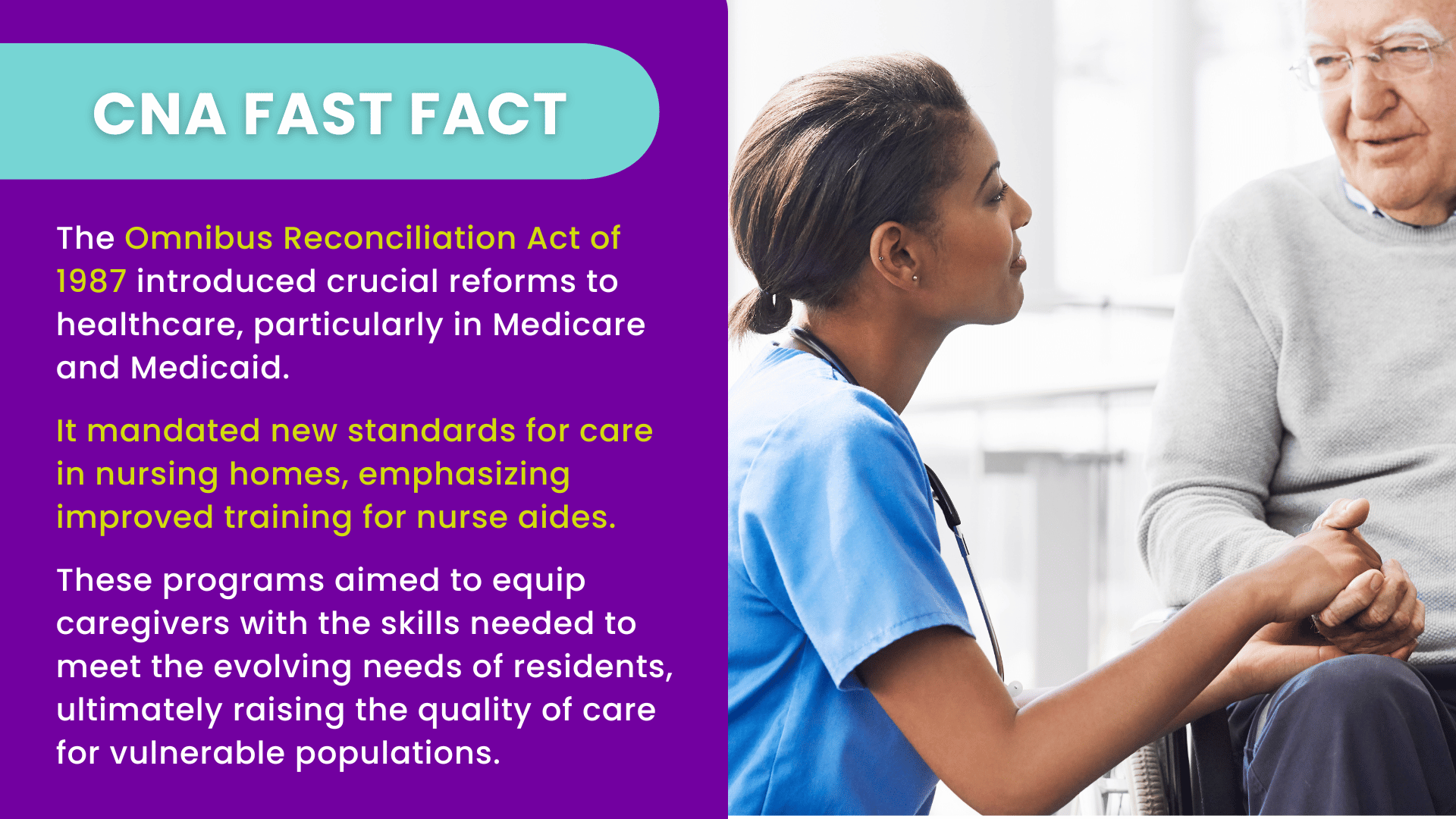 CNA FAST FACT

The Omnibus Reconciliation Act of 1987 introduced crucial reforms to healthcare, particularly in Medicare and Medicaid.

It mandated new standards for care in nursing homes, emphasizing improved training for nurse aides.

These programs aimed to equip caregivers with the skills needed to meet the evolving needs of residents, ultimately raising the quality of care for vulnerable populations.